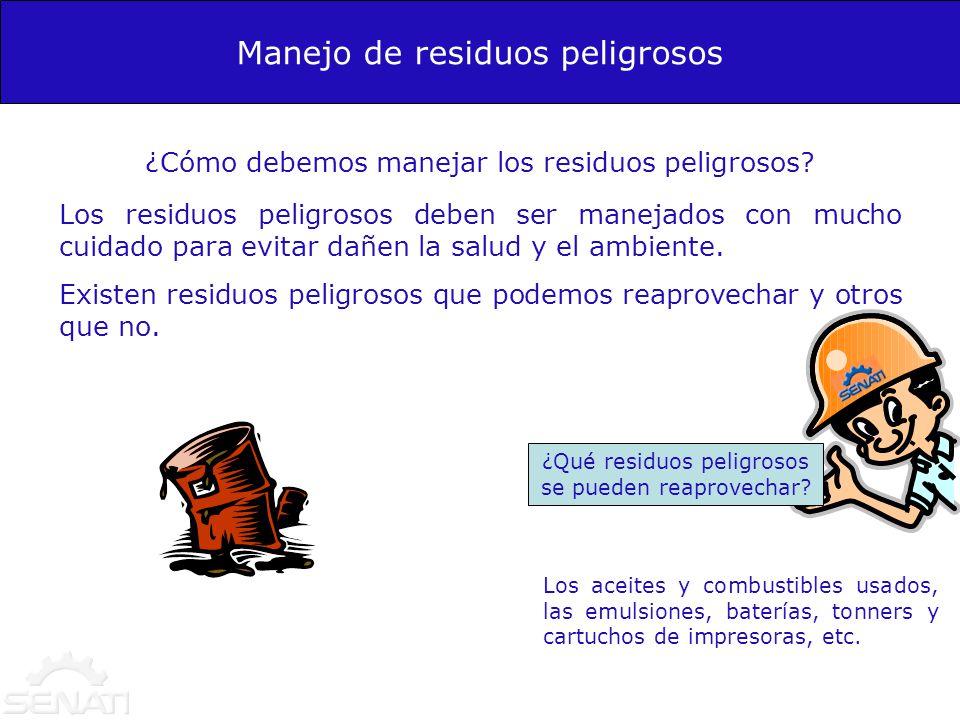 Manejo de residuos peligrosos

¿Cómo debemos manejar los residuos peligrosos?

Los residuos peligrosos deben ser manejados con mucho cuidado para evitar dañen la salud y el ambiente.

Existen residuos peligrosos que podemos reaprovechar y otros que no.

SENATI

¿Qué residuos peligrosos se pueden reaprovechar?

Los aceites y combustibles usados, las emulsiones, baterías, tonners y cartuchos de impresoras, etc.

SENATI